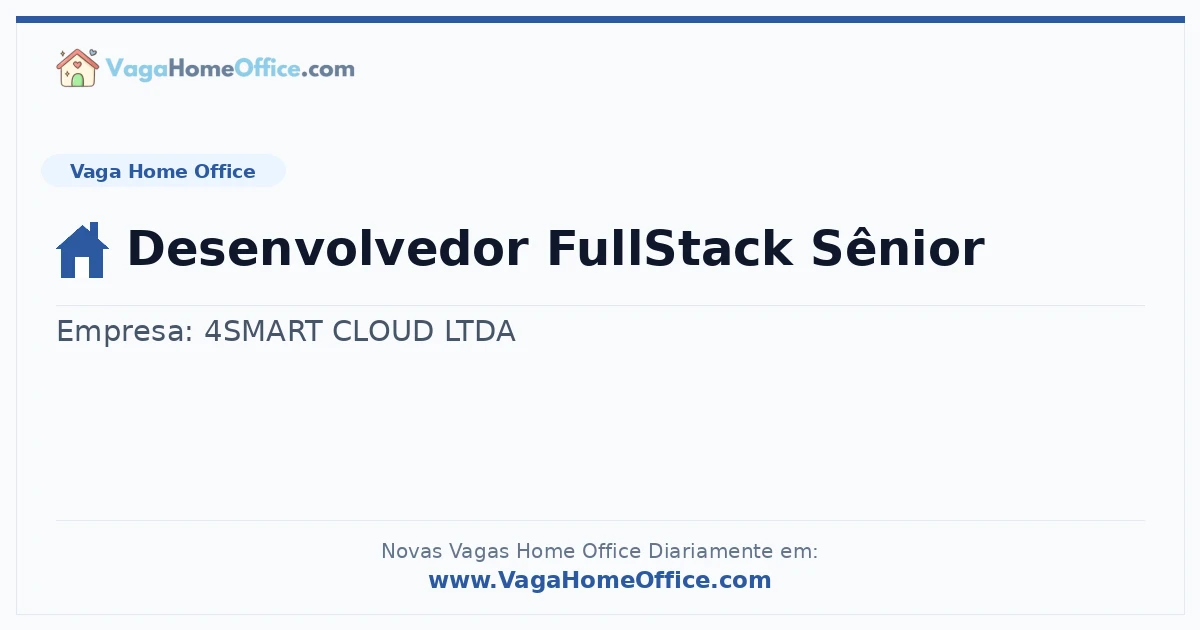 VagaHomeOffice.com

Vaga Home Office

Desenvolvedor FullStack Sênior

Empresa: 4SMART CLOUD LTDA

Novas Vagas Home Office Diariamente em:
www.VagaHomeOffice.com